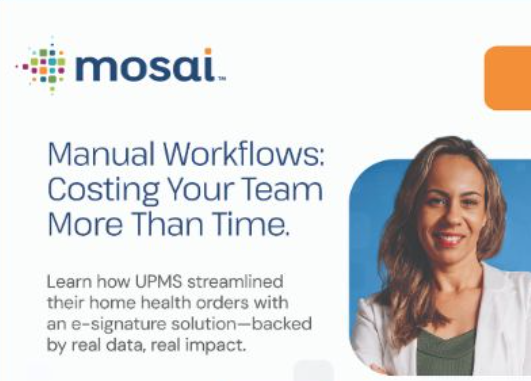 mosai™

Manual Workflows: Costing Your Team More Than Time.

Learn how UPMS streamlined their home health orders with an e-signature solution—backed by real data, real impact.